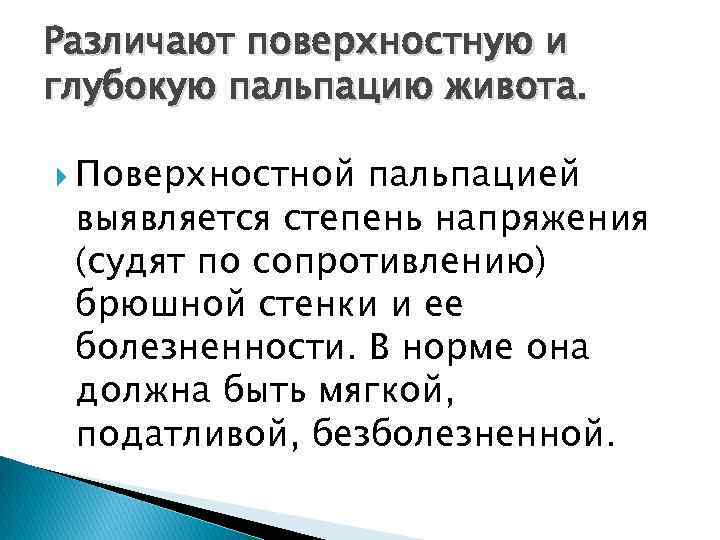 Различают поверхностную и глубокую пальпацию живота.

Поверхностной пальпацией выявляется степень напряжения (судят по сопротивлению) брюшной стенки и ее болезненности. В норме она должна быть мягкой, податливой, безболезненной.